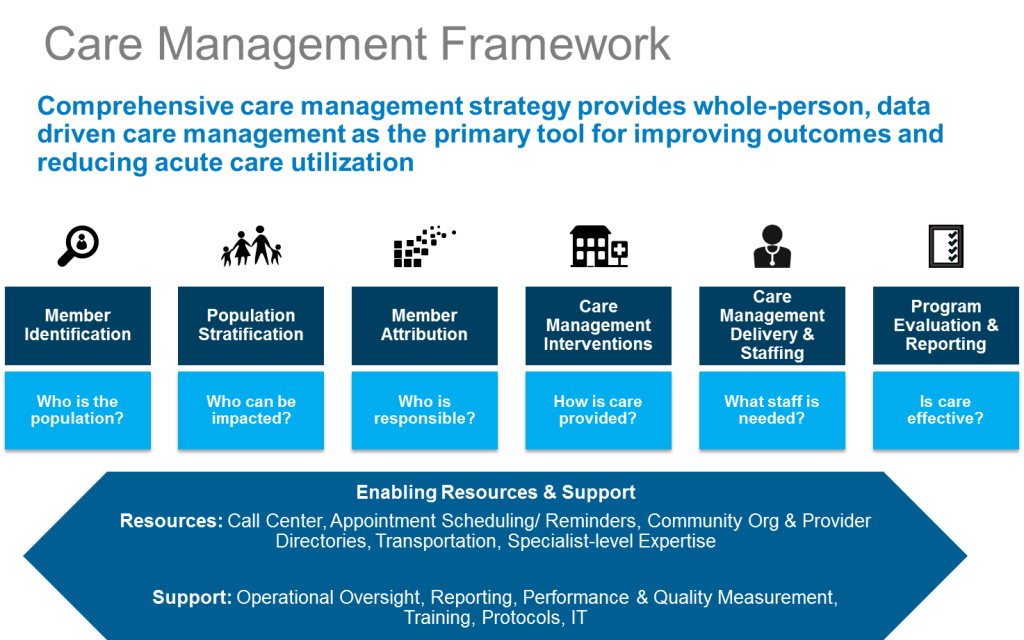 Care Management Framework

Comprehensive care management strategy provides whole-person, data driven care management as the primary tool for improving outcomes and reducing acute care utilization

Member Identification

Who is the population?

Population Stratification

Who can be impacted?

Member Attribution

Who is responsible?

Care Management Interventions

How is care provided?

Care Management Delivery & Staffing

What staff is needed?

Program Evaluation & Reporting

Is care effective?

Enabling Resources & Support

Resources: Call Center, Appointment Scheduling/ Reminders, Community Org & Provider Directories, Transportation, Specialist-level Expertise

Support: Operational Oversight, Reporting, Performance & Quality Measurement, Training, Protocols, IT